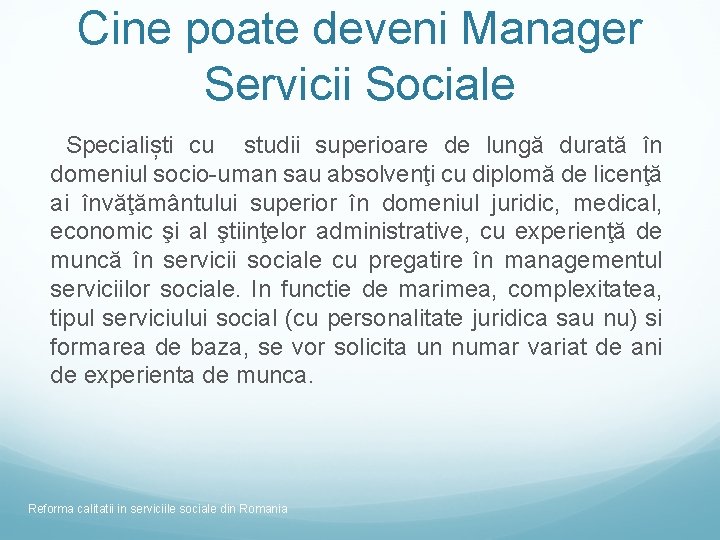 Cine poate deveni Manager Servicii Sociale

Specialiști cu studii superioare de lungă durată în domeniul socio-uman sau absolvenţi cu diplomă de licenţă ai învăţământului superior în domeniul juridic, medical, economic şi al ştiinţelor administrative, cu experienţă de muncă în servicii sociale cu pregatire în managementul serviciilor sociale. In functie de marimea, complexitatea, tipul serviciului social (cu personalitate juridica sau nu) si formarea de baza, se vor solicita un numar variat de ani de experienta de munca.

Reforma calitatii in serviciile sociale din Romania